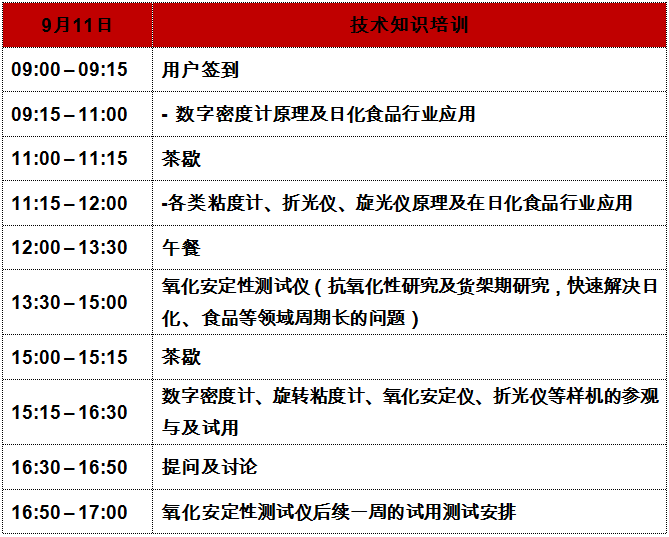 | 9月11日 | 技术知识培训 |
|---|---|
| 09:00 – 09:15 | 用户签到 |
| 09:15 – 11:00 | - 数字密度计原理及日化食品行业应用 |
| 11:00 – 11:15 | 茶歇 |
| 11:15 – 12:00 | -各类粘度计、折光仪、旋光仪原理及在日化食品行业应用 |
| 12:00 – 13:30 | 午餐 |
| 13:30 – 15:00 | 氧化安定性测试仪（抗氧化性研究及货架期研究，快速解决日化、食品等领域周期长的问题） |
| 15:00 – 15:15 | 茶歇 |
| 15:15 – 16:30 | 数字密度计、旋转粘度计、氧化安定仪、折光仪等样机的参观与及试用 |
| 16:30 – 16:50 | 提问及讨论 |
| 16:50 – 17:00 | 氧化安定性测试仪后续一周的试用测试安排 |